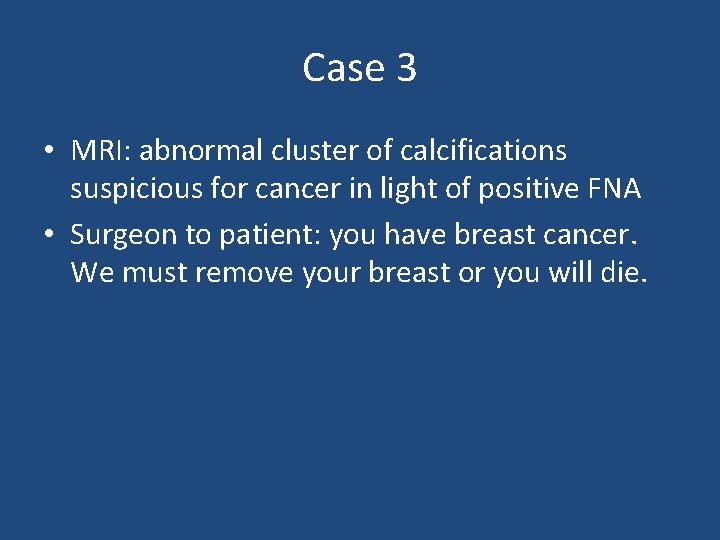 Case 3

• MRI: abnormal cluster of calcifications suspicious for cancer in light of positive FNA
• Surgeon to patient: you have breast cancer. We must remove your breast or you will die.